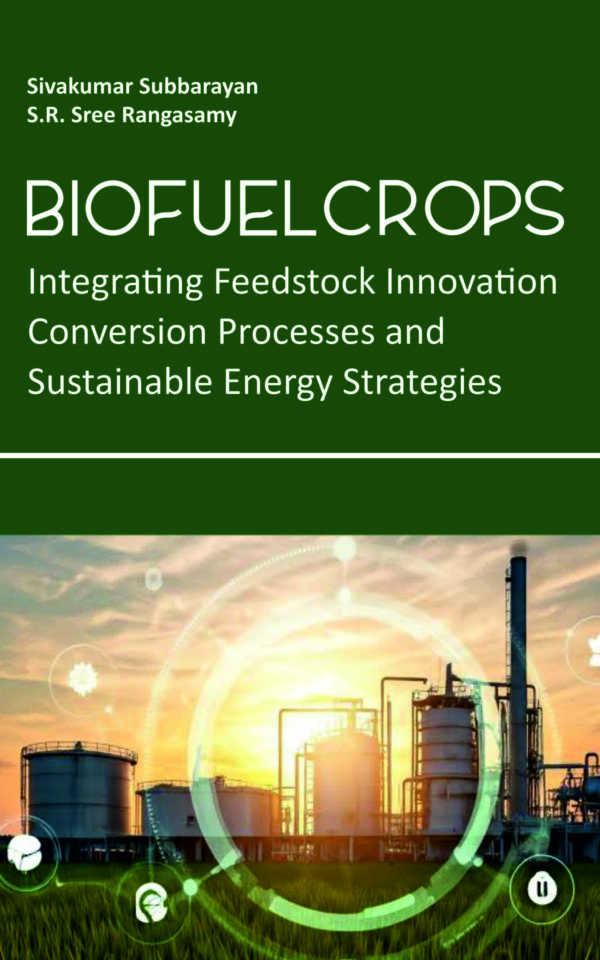 Sivakumar Subbarayan
S.R. Sree Rangasamy

BIOFUELCROPS

Integrating Feedstock Innovation Conversion Processes and Sustainable Energy Strategies